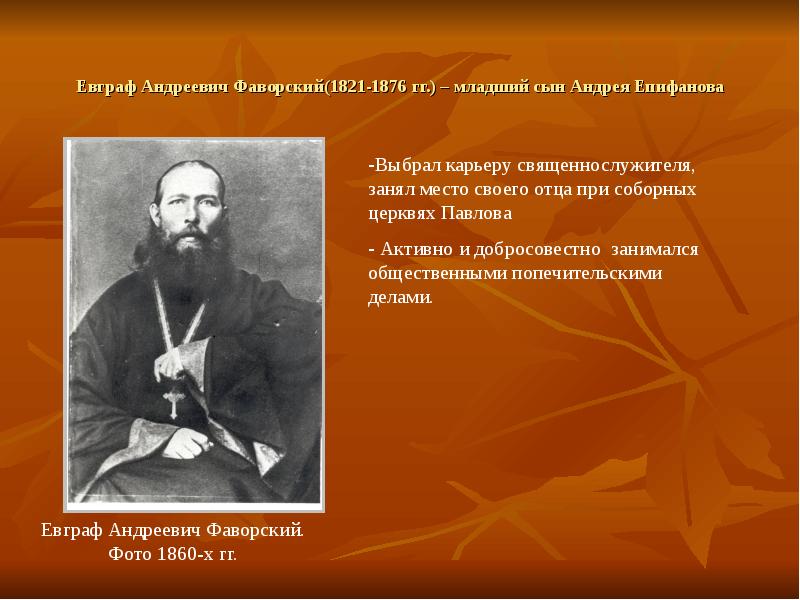 Евграф Андреевич Фаворский(1821-1876 гг.) – младший сын Андрея Епифанова

-Выбрал карьеру священнослужителя, занял место своего отца при соборных церквях Павлова

- Активно и добросовестно занимался общественными попечительскими делами.

Евграф Андреевич Фаворский. Фото 1860-х гг.